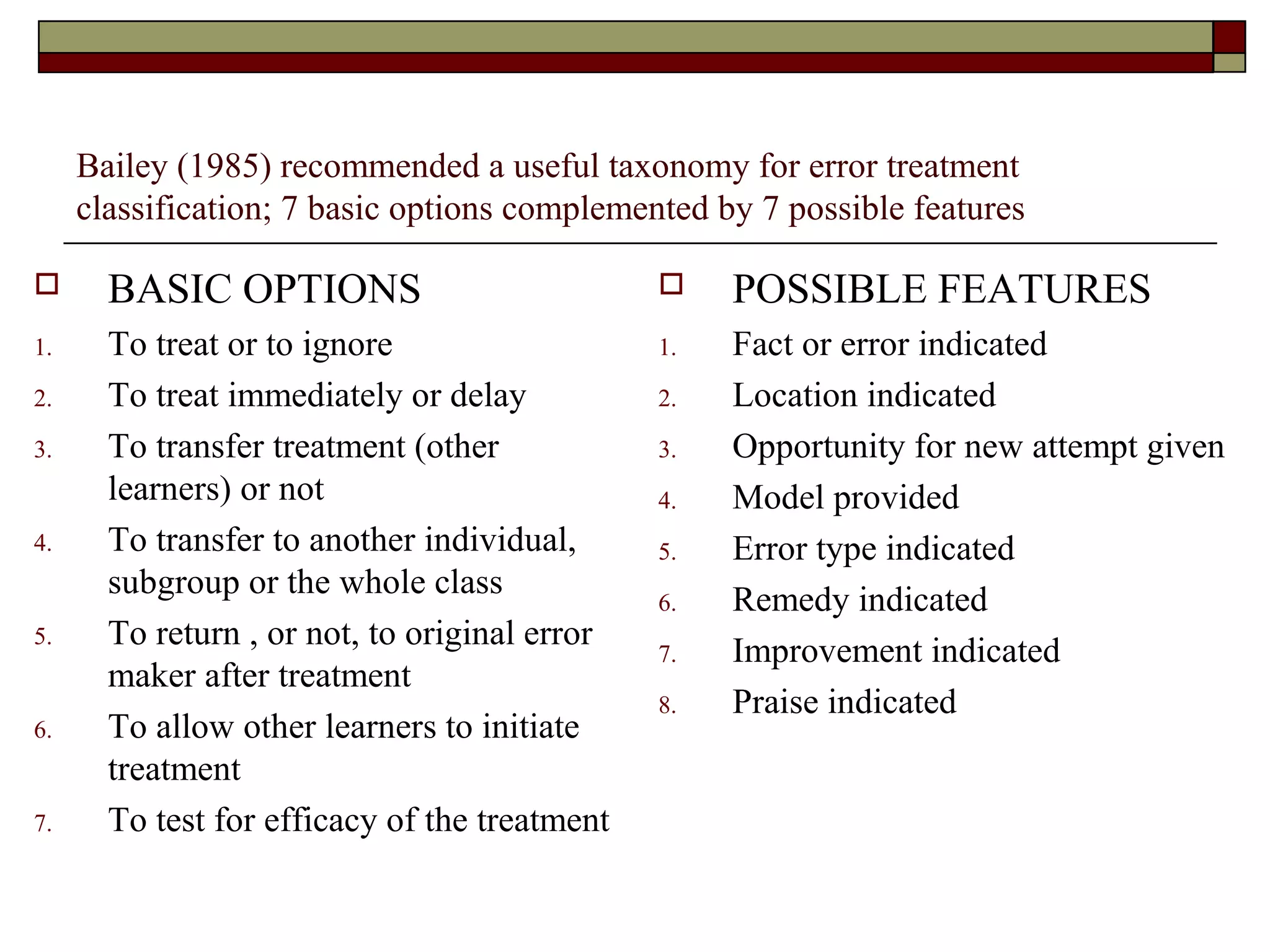 Bailey (1985) recommended a useful taxonomy for error treatment classification; 7 basic options complemented by 7 possible features

BASIC OPTIONS
1. To treat or to ignore
2. To treat immediately or delay
3. To transfer treatment (other learners) or not
4. To transfer to another individual, subgroup or the whole class
5. To return , or not, to original error maker after treatment
6. To allow other learners to initiate treatment
7. To test for efficacy of the treatment

POSSIBLE FEATURES
1. Fact or error indicated
2. Location indicated
3. Opportunity for new attempt given
4. Model provided
5. Error type indicated
6. Remedy indicated
7. Improvement indicated
8. Praise indicated